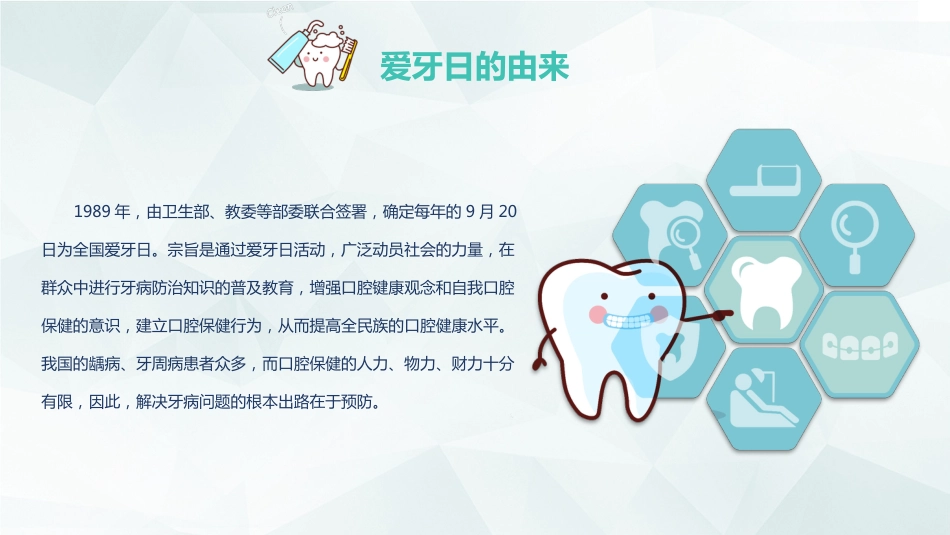 爱牙日的由来

1989 年，由卫生部、教委等部委联合签署，确定每年的 9 月 20 日为全国爱牙日。宗旨是通过爱牙日活动，广泛动员社会的力量，在群众中进行牙病防治知识的普及教育，增强口腔健康观念和自我口腔保健的意识，建立口腔保健行为，从而提高全民族的口腔健康水平。我国的龋病、牙周病患者众多，而口腔保健的人力、物力、财力十分有限，因此，解决牙病问题的根本出路在于预防。